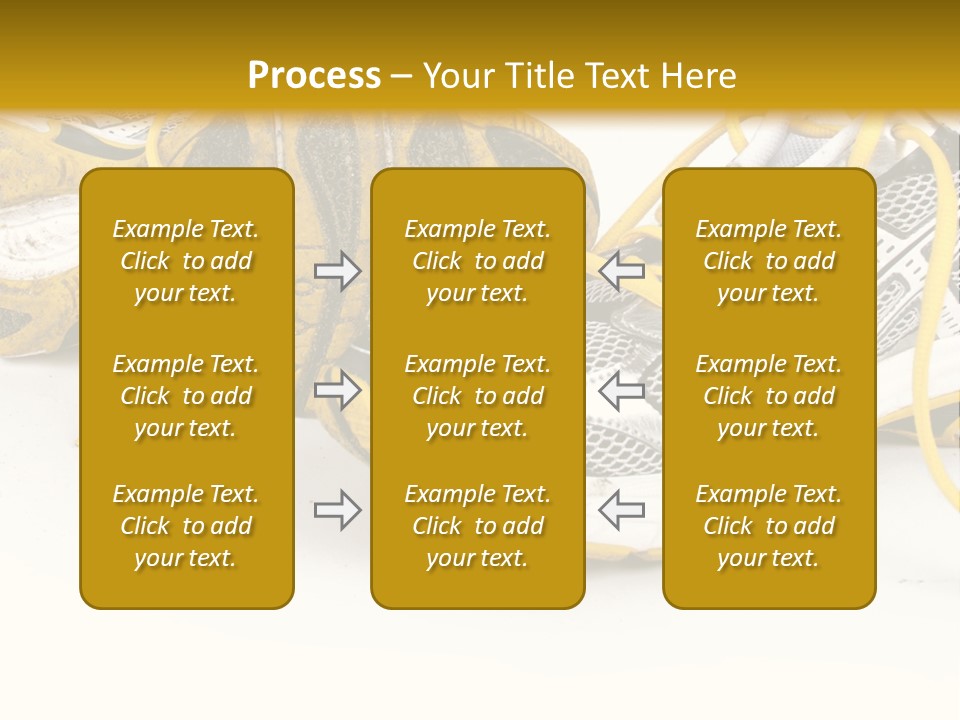 Process – Your Title Text Here

Example Text. Click to add your text.

Example Text. Click to add your text.

Example Text. Click to add your text.

Example Text. Click to add your text.

Example Text. Click to add your text.

Example Text. Click to add your text.

Example Text. Click to add your text.

Example Text. Click to add your text.

Example Text. Click to add your text.